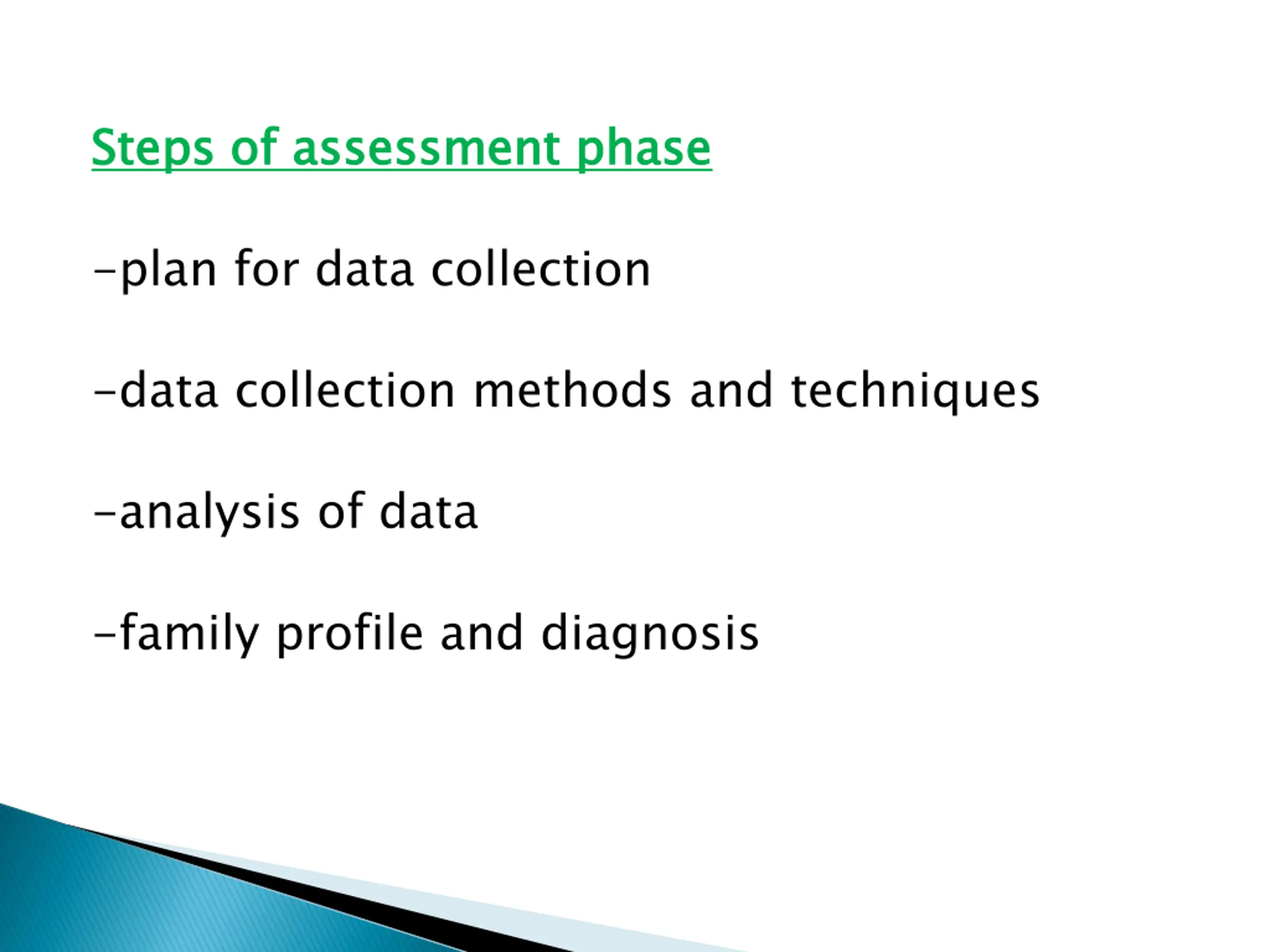 Steps of assessment phase

-plan for data collection

-data collection methods and techniques

-analysis of data

-family profile and diagnosis